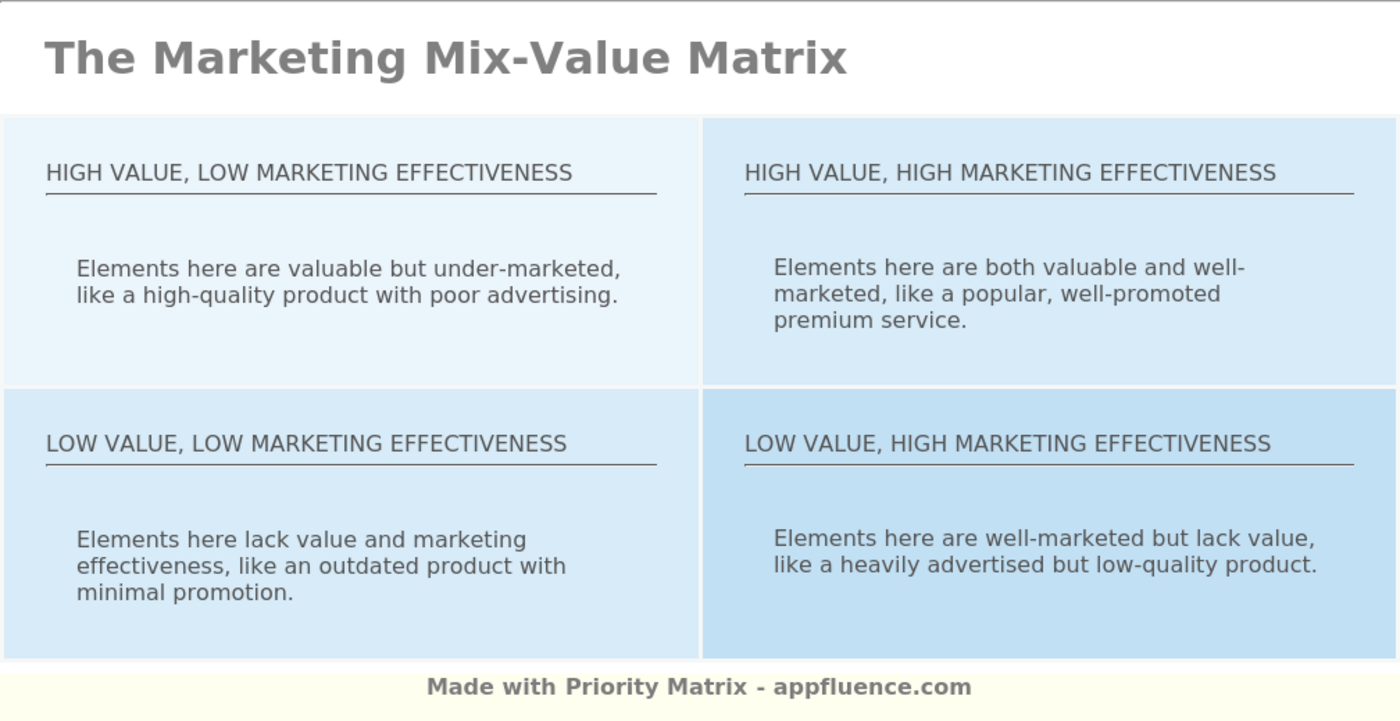 The Marketing Mix-Value Matrix

HIGH VALUE, LOW MARKETING EFFECTIVENESS

Elements here are valuable but under-marketed, like a high-quality product with poor advertising.

HIGH VALUE, HIGH MARKETING EFFECTIVENESS

Elements here are both valuable and well-marketed, like a popular, well-promoted premium service.

LOW VALUE, LOW MARKETING EFFECTIVENESS

Elements here lack value and marketing effectiveness, like an outdated product with minimal promotion.

LOW VALUE, HIGH MARKETING EFFECTIVENESS

Elements here are well-marketed but lack value, like a heavily advertised but low-quality product.

Made with Priority Matrix - appfluence.com